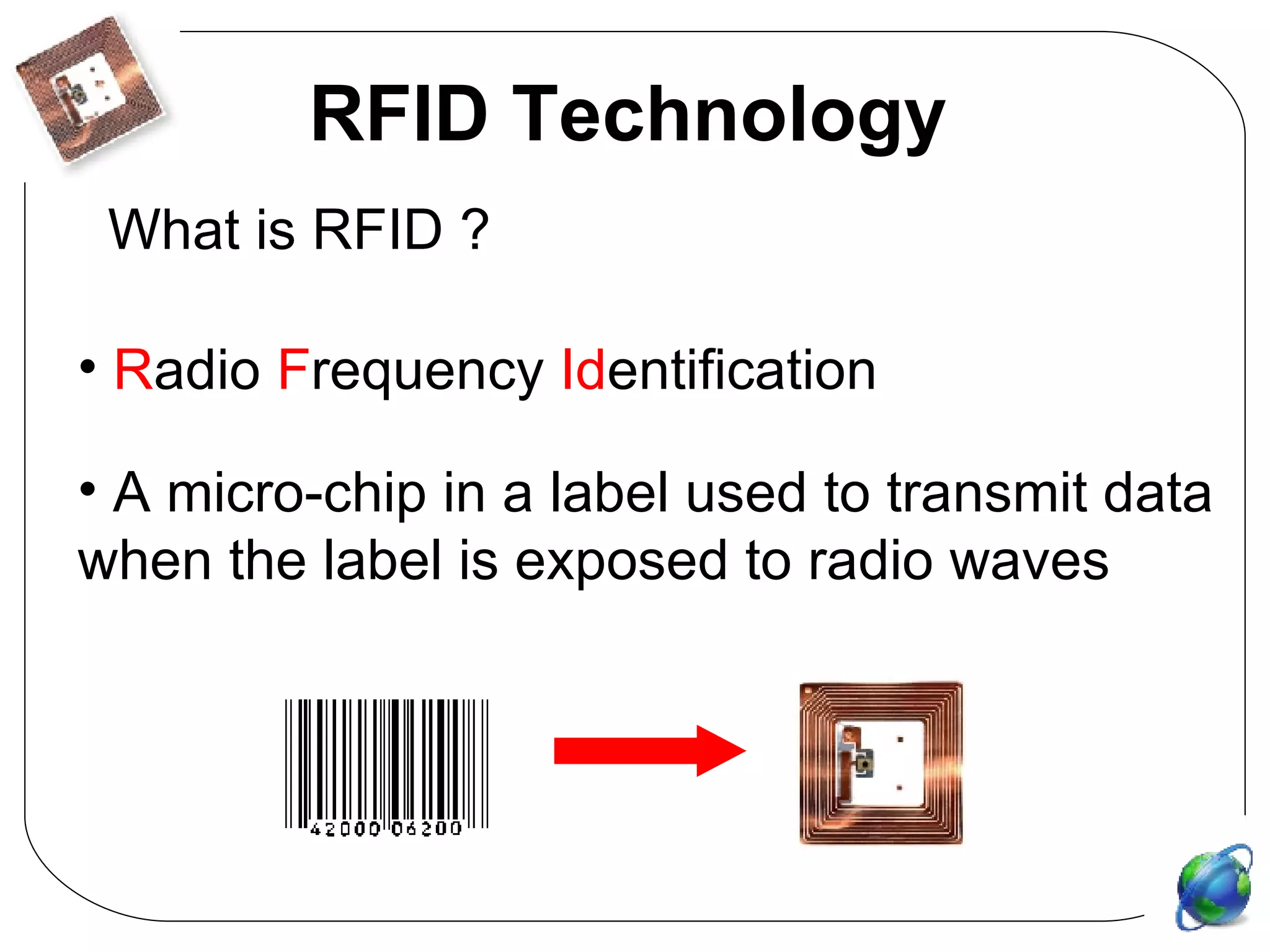 RFID Technology

What is RFID ?

• Radio Frequency Identification

• A micro-chip in a label used to transmit data when the label is exposed to radio waves

42000 06200